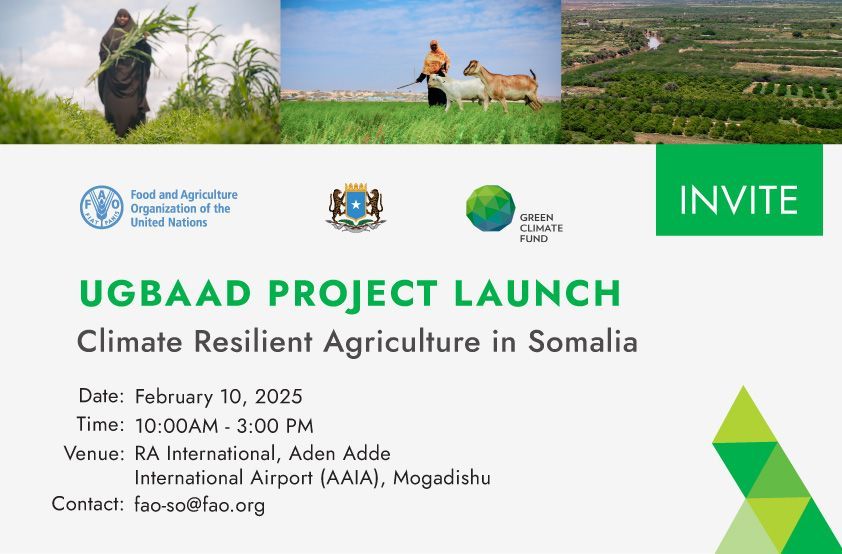 FAO FIAT PANIS

Food and Agriculture Organization of the United Nations

GREEN CLIMATE FUND

INVITE

UGBAAD PROJECT LAUNCH

Climate Resilient Agriculture in Somalia

Date: February 10, 2025
Time: 10:00AM - 3:00 PM
Venue: RA International, Aden Adde International Airport (AAIA), Mogadishu
Contact: fao-so@fao.org